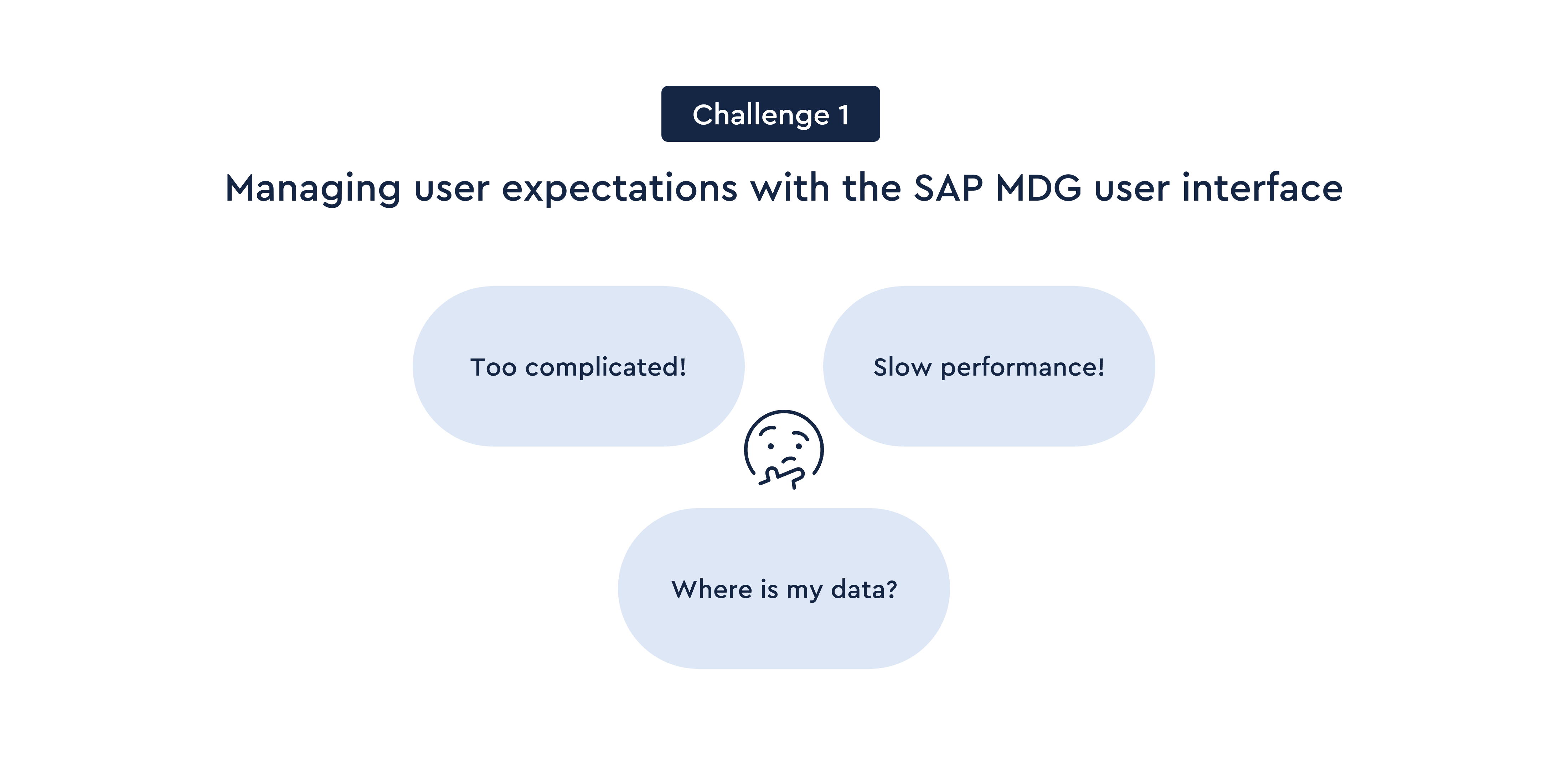 Challenge 1

Managing user expectations with the SAP MDG user interface

Too complicated!

Slow performance!

Where is my data?